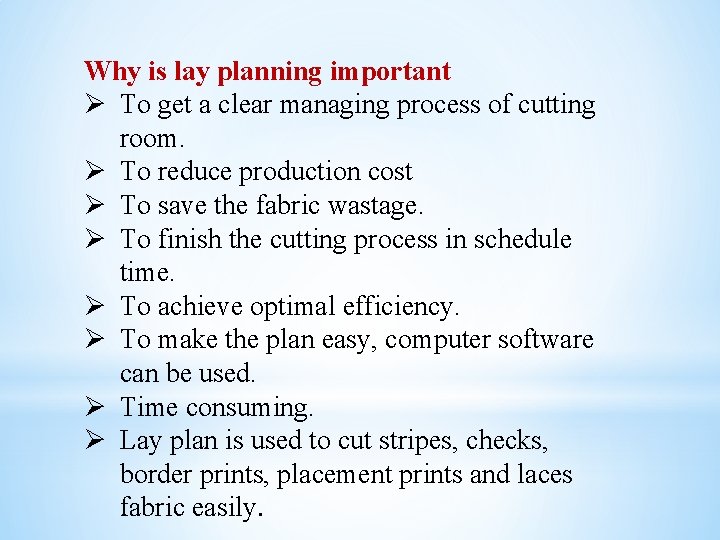 Why is lay planning important

➢ To get a clear managing process of cutting room.
➢ To reduce production cost
➢ To save the fabric wastage.
➢ To finish the cutting process in schedule time.
➢ To achieve optimal efficiency.
➢ To make the plan easy, computer software can be used.
➢ Time consuming.
➢ Lay plan is used to cut stripes, checks, border prints, placement prints and laces fabric easily.